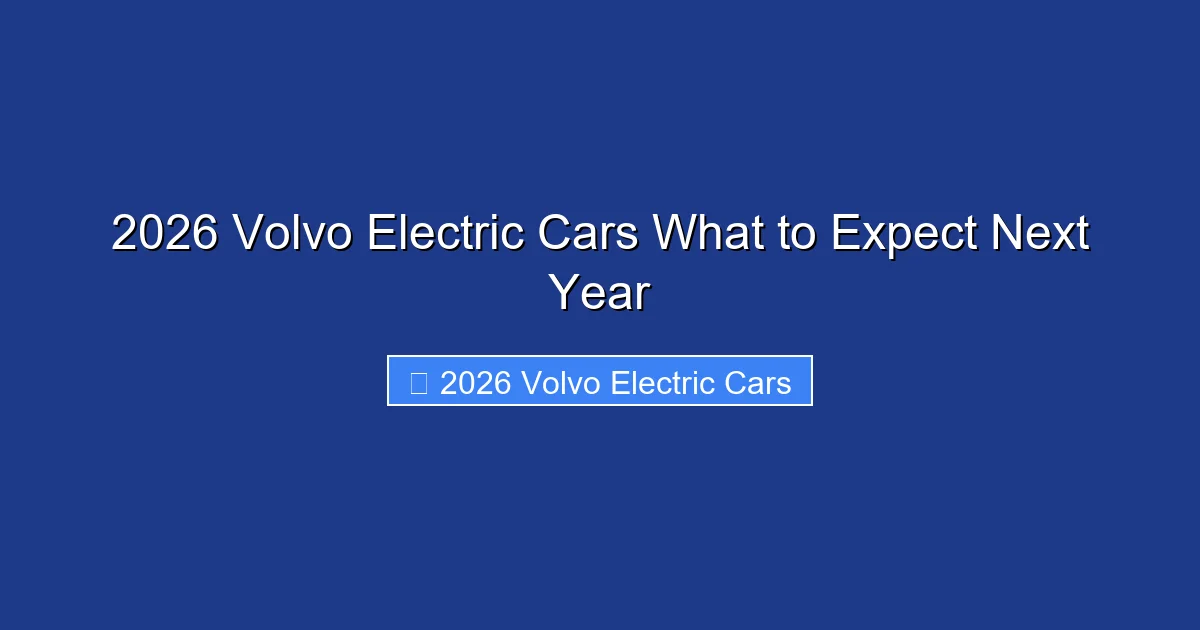 2026 Volvo Electric Cars What to Expect Next Year

2026 Volvo Electric Cars